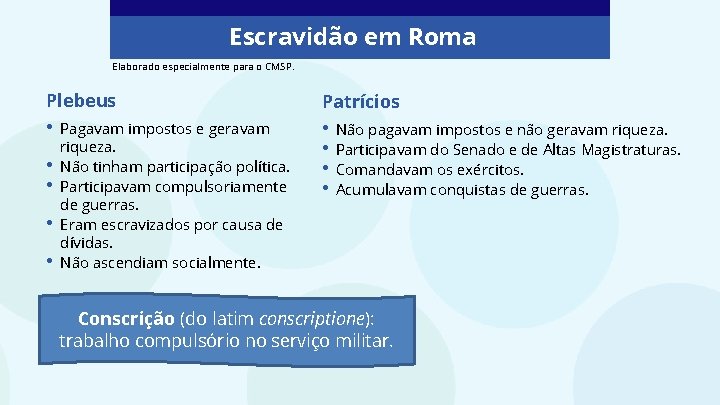 Escravidão em Roma

Elaborado especialmente para o CMSP.

Plebeus

• Pagavam impostos e geravam riqueza.
• Não tinham participação política.
• Participavam compulsoriamente de guerras.
• Eram escravizados por causa de dívidas.
• Não ascendiam socialmente.

Patrícios

• Não pagavam impostos e não geravam riqueza.
• Participavam do Senado e de Altas Magistraturas.
• Comandavam os exércitos.
• Acumulavam conquistas de guerras.

Conscrição (do latim conscriptione): trabalho compulsório no serviço militar.